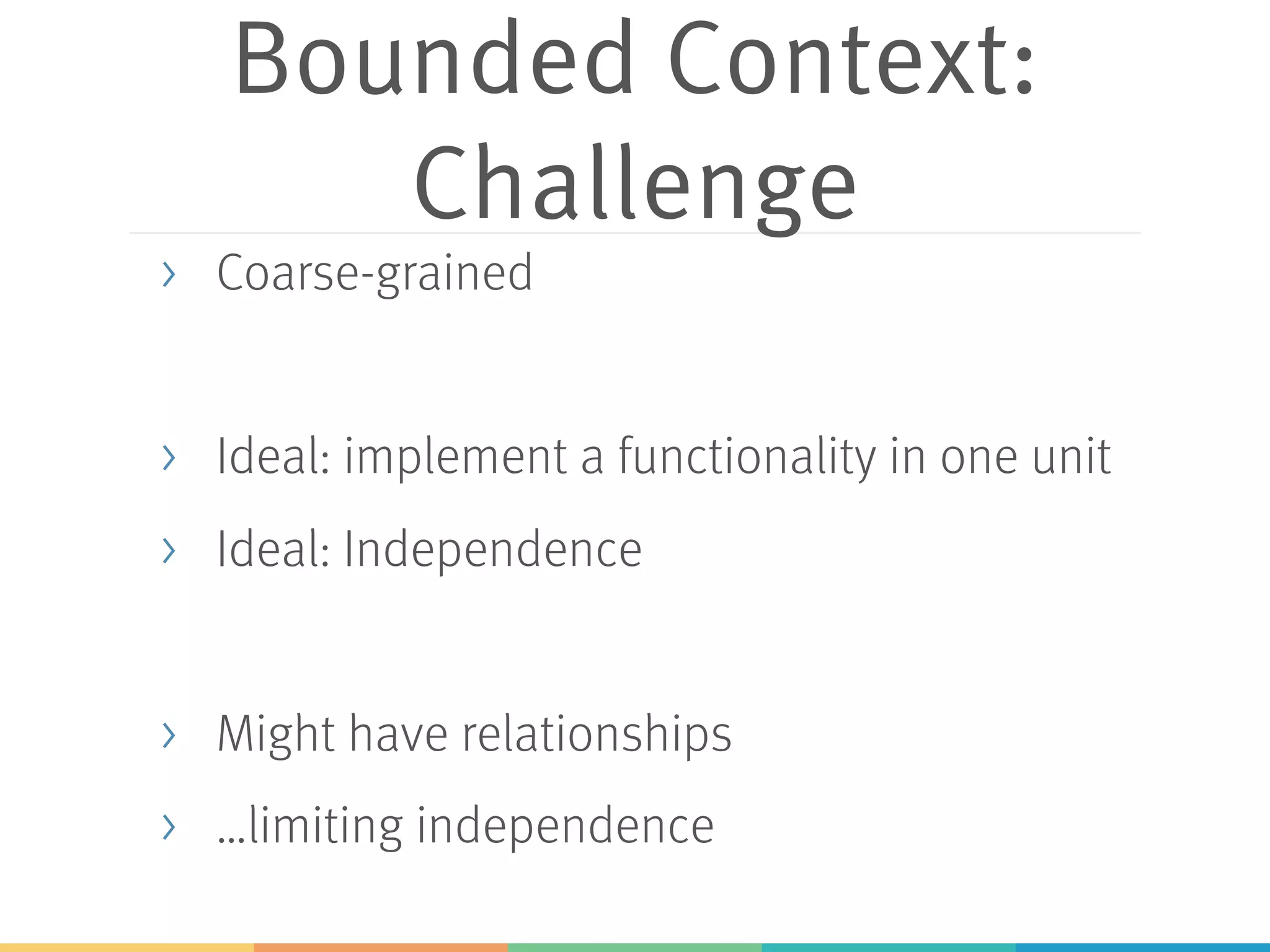 Bounded Context: Challenge

› Coarse-grained

› Ideal: implement a functionality in one unit

› Ideal: Independence

› Might have relationships

› …limiting independence